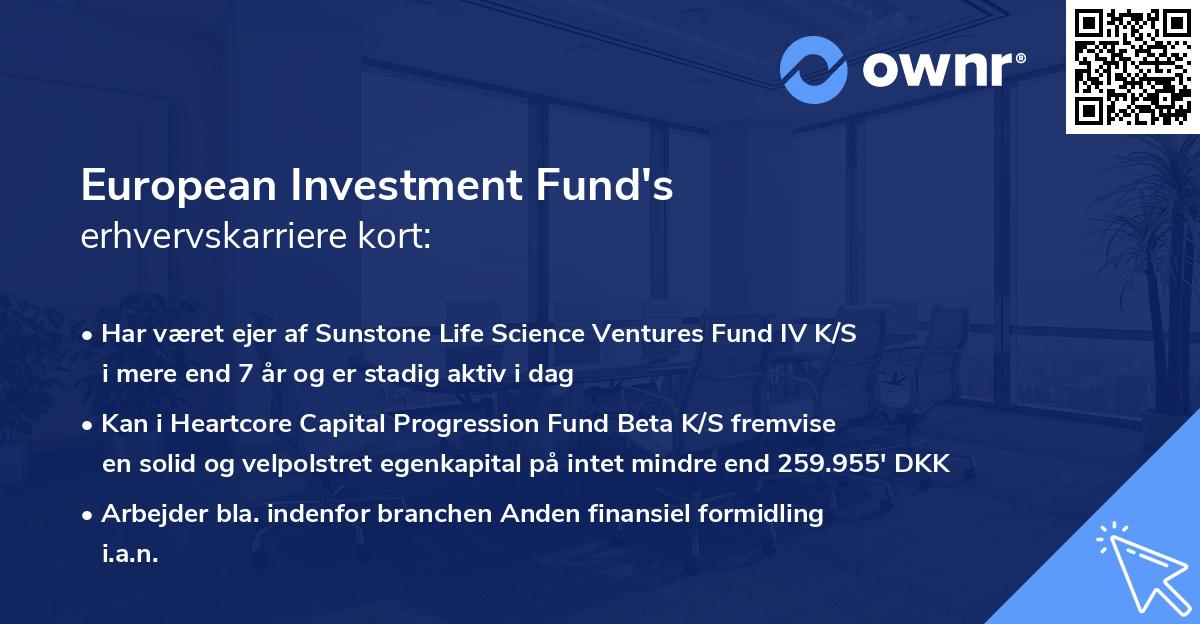 ownr®

European Investment Fund's
erhvervskarriere kort:

• Har været ejer af Sunstone Life Science Ventures Fund IV K/S i mere end 7 år og er stadig aktiv i dag

• Kan i Heartcore Capital Progression Fund Beta K/S fremvise en solid og velpolstret egenkapital på intet mindre end 259.955' DKK

• Arbejder bla. indenfor branchen Anden finansiel formidling i.a.n.